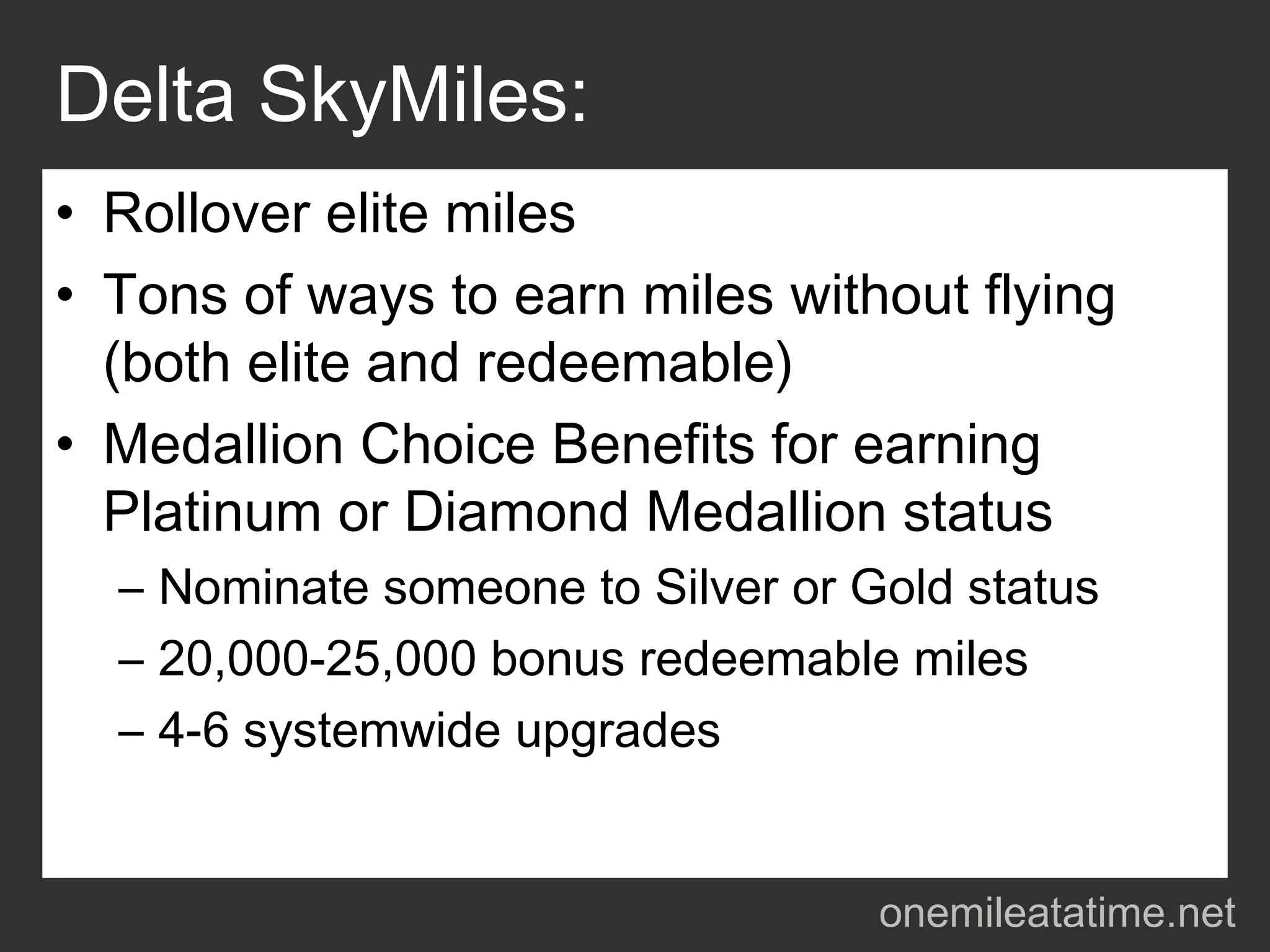 Delta SkyMiles:

• Rollover elite miles
• Tons of ways to earn miles without flying (both elite and redeemable)
• Medallion Choice Benefits for earning Platinum or Diamond Medallion status
  – Nominate someone to Silver or Gold status
  – 20,000-25,000 bonus redeemable miles
  – 4-6 systemwide upgrades

onemileatatime.net